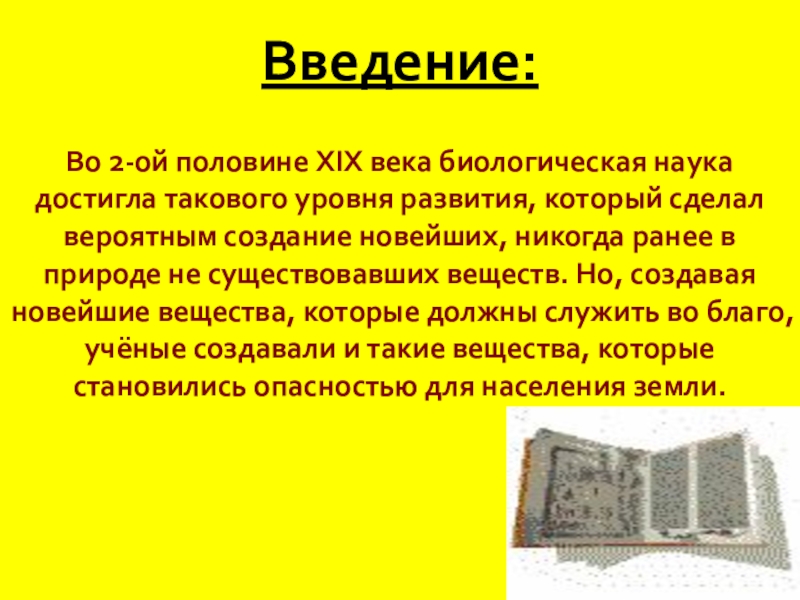 Введение:

Во 2-ой половине XIX века биологическая наука достигла такового уровня развития, который сделал вероятным создание новейших, никогда ранее в природе не существовавших веществ. Но, создавая новейшие вещества, которые должны служить во благо, учёные создавали и такие вещества, которые становились опасностью для населения земли.